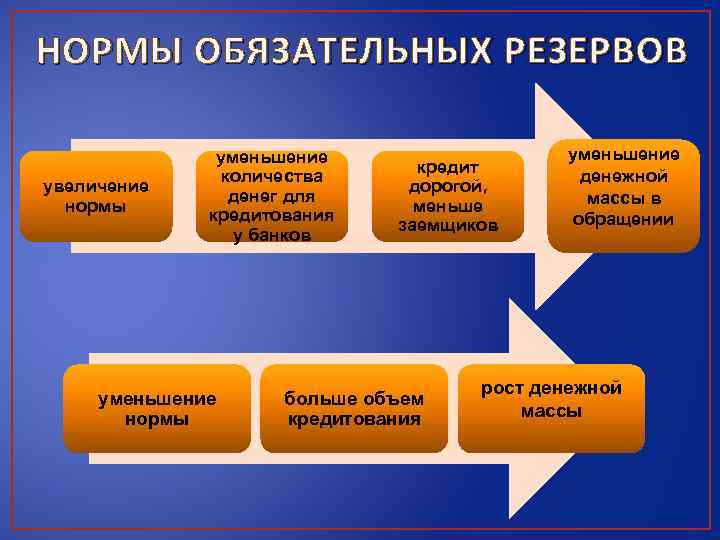 НОРМЫ ОБЯЗАТЕЛЬНЫХ РЕЗЕРВОВ

увеличение нормы

уменьшение количества денег для кредитования у банков

кредит дорогой, меньше заемщиков

уменьшение денежной массы в обращении

уменьшение нормы

больше объем кредитования

рост денежной массы